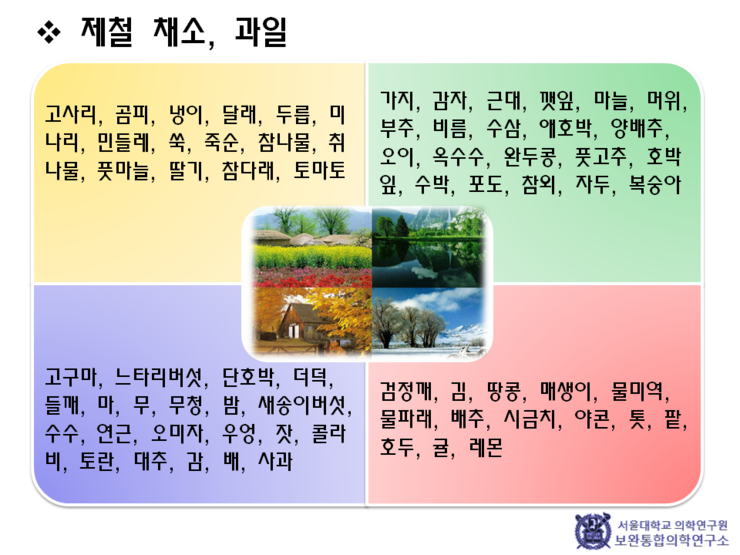 ❖ 제철 채소, 과일

고사리, 곰피, 냉이, 달래, 두릅, 미나리, 민들레, 쑥, 죽순, 참나물, 취나물, 풋마늘, 딸기, 참다래, 토마토

가지, 감자, 근대, 깻잎, 마늘, 머위, 부추, 비름, 수삼, 애호박, 양배추, 오이, 옥수수, 완두콩, 풋고추, 호박잎, 수박, 포도, 참외, 자두, 복숭아

고구마, 느타리버섯, 단호박, 더덕, 들깨, 마, 무, 무청, 밤, 새송이버섯, 수수, 연근, 오미자, 우엉, 잣, 콜라비, 토란, 대추, 감, 배, 사과

검정깨, 김, 땅콩, 매생이, 물미역, 물파래, 배추, 시금치, 야콘, 톳, 팥, 호두, 귤, 레몬

서울대학교 의학연구원
보완통합의학연구소